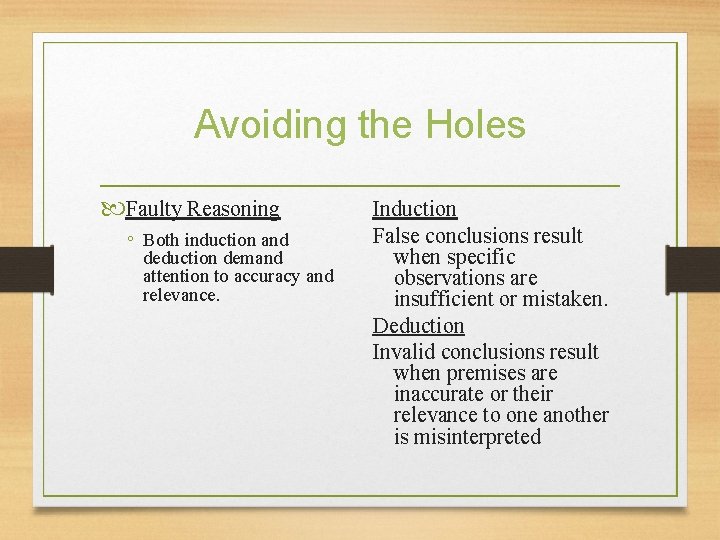 Avoiding the Holes

Faulty Reasoning

◦ Both induction and deduction demand attention to accuracy and relevance.

Induction

False conclusions result when specific observations are insufficient or mistaken.

Deduction

Invalid conclusions result when premises are inaccurate or their relevance to one another is misinterpreted